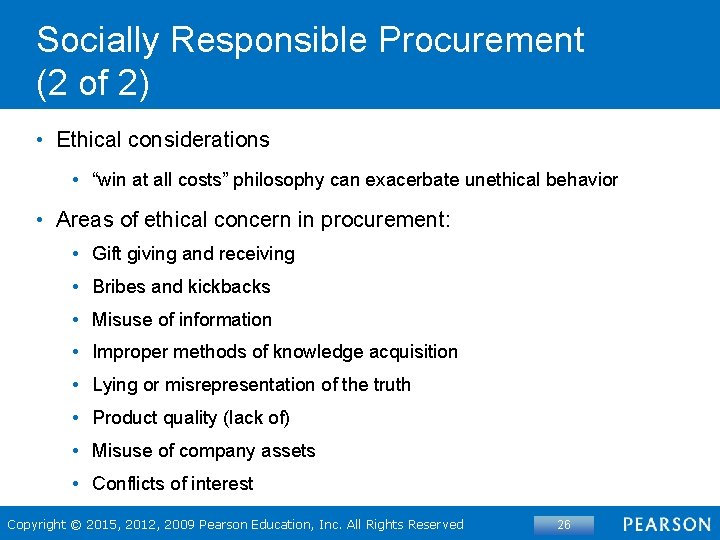 Socially Responsible Procurement (2 of 2)

• Ethical considerations

• “win at all costs” philosophy can exacerbate unethical behavior

• Areas of ethical concern in procurement:

• Gift giving and receiving

• Bribes and kickbacks

• Misuse of information

• Improper methods of knowledge acquisition

• Lying or misrepresentation of the truth

• Product quality (lack of)

• Misuse of company assets

• Conflicts of interest

Copyright © 2015, 2012, 2009 Pearson Education, Inc. All Rights Reserved 26 PEARSON